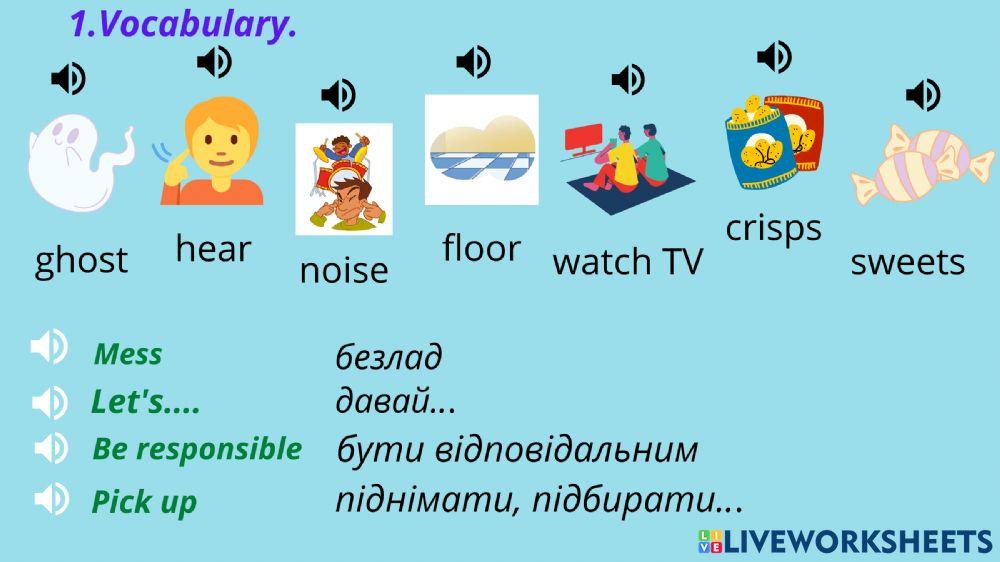 1.Vocabulary.

ghost

hear

noise

floor

watch TV

crisps

sweets

Mess безлад

Let's.... давай...

Be responsible бути відповідальним

Pick up піднімати, підбирати...

LIVEWORKSHEETS